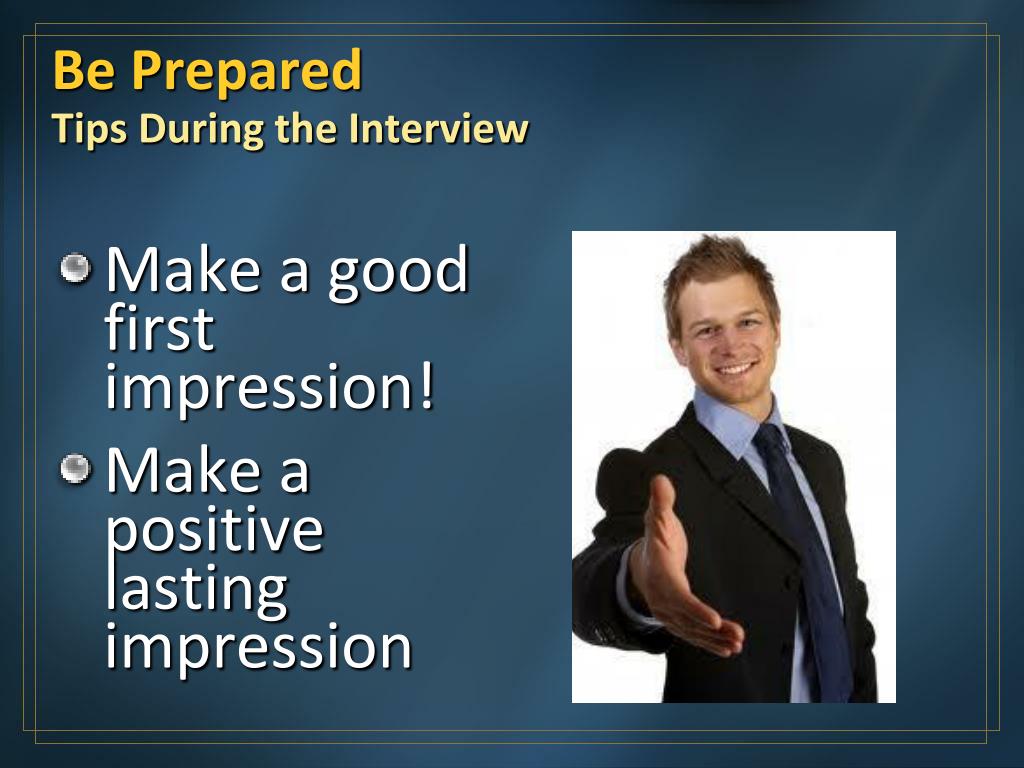 Be Prepared
Tips During the Interview

Make a good first impression!

Make a positive lasting impression